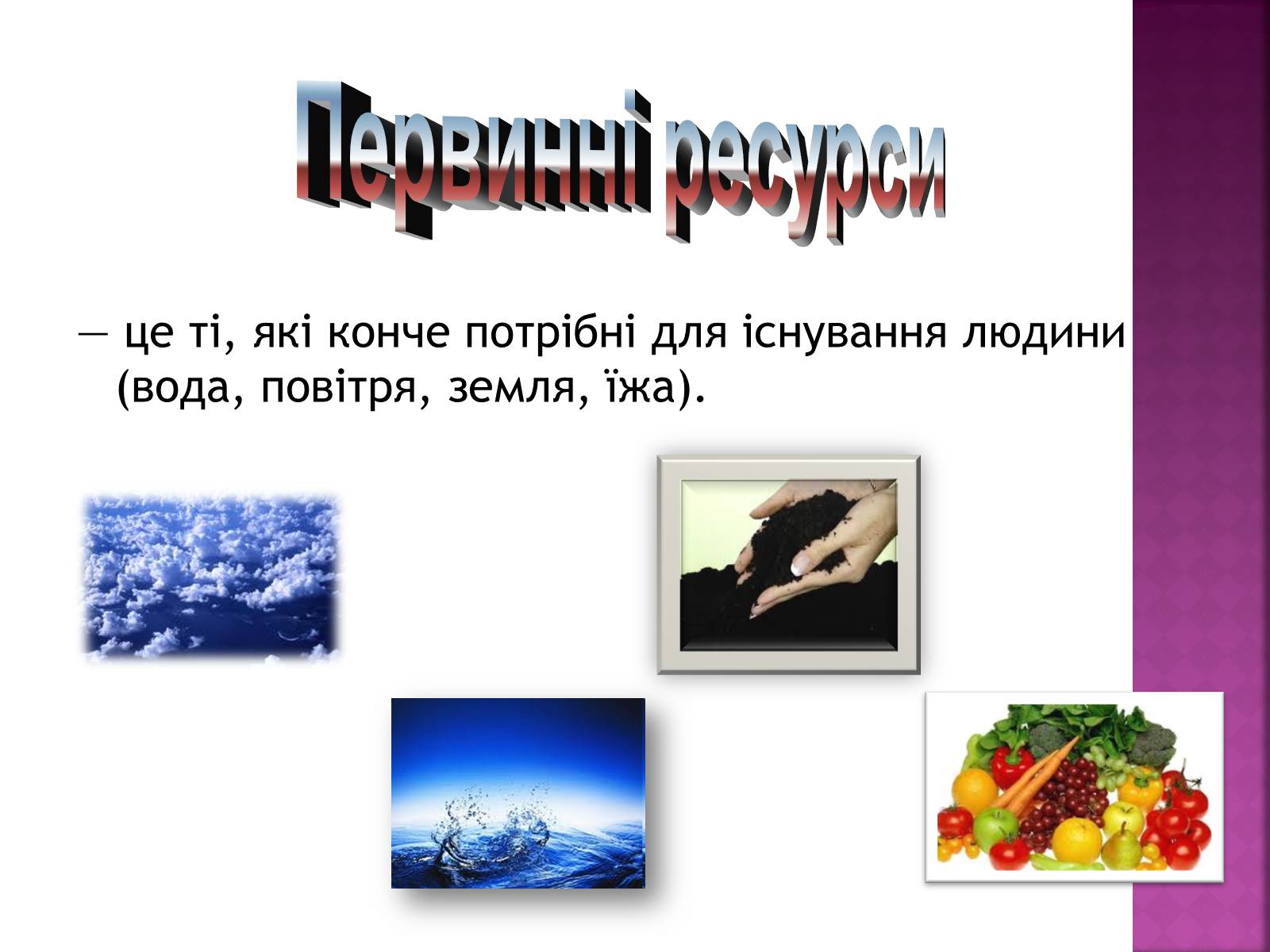 Первинні ресурси

— це ті, які конче потрібні для існування людини (вода, повітря, земля, їжа).